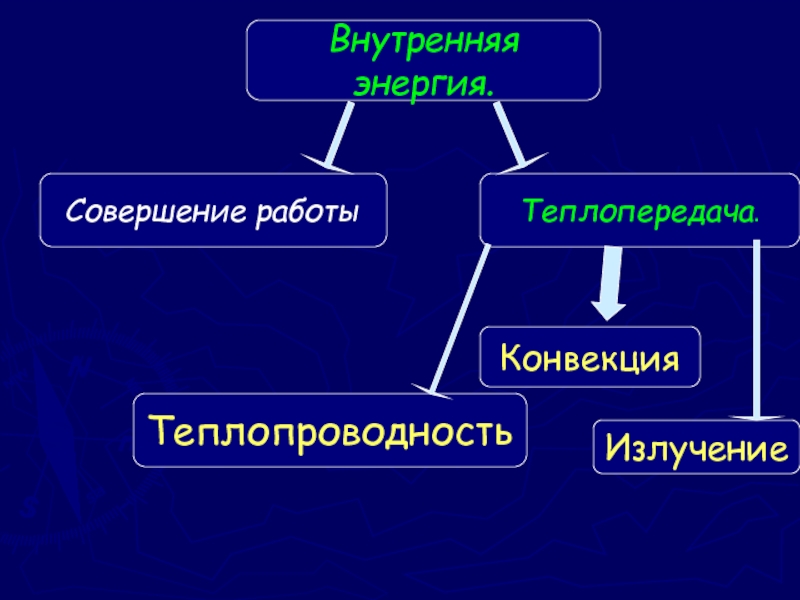 Внутренняя энергия.

Совершение работы

Теплопередача.

Конвекция

Теплопроводность

Излучение